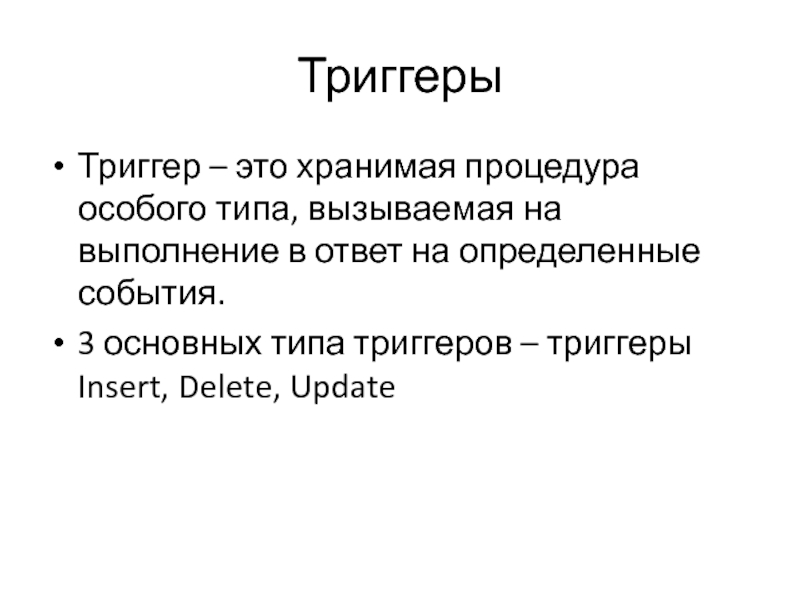 Триггеры

• Триггер – это хранимая процедура особого типа, вызываемая на выполнение в ответ на определенные события.
• 3 основных типа триггеров – триггеры Insert, Delete, Update